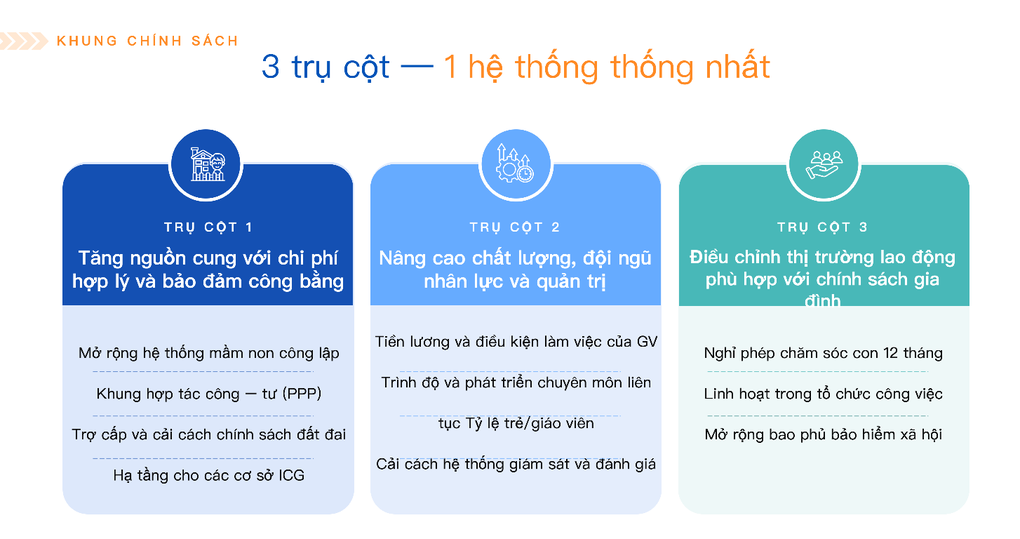 KHUNG CHÍNH SÁCH

3 trụ cột — 1 hệ thống thống nhất

TRỤ CỘT 1

Tăng nguồn cung với chi phí hợp lý và bảo đảm công bằng

Mở rộng hệ thống mầm non công lập

Khung hợp tác công — tư (PPP)

Trợ cấp và cải cách chính sách đất đai

Hạ tầng cho các cơ sở ICG

TRỤ CỘT 2

Nâng cao chất lượng, đội ngũ nhân lực và quản trị

Tiền lương và điều kiện làm việc của GV

Trình độ và phát triển chuyên môn liên tục Tỷ lệ trẻ/giáo viên

Cải cách hệ thống giám sát và đánh giá

TRỤ CỘT 3

Điều chỉnh thị trường lao động phù hợp với chính sách gia đình

Nghỉ phép chăm sóc con 12 tháng

Linh hoạt trong tổ chức công việc

Mở rộng bao phủ bảo hiểm xã hội